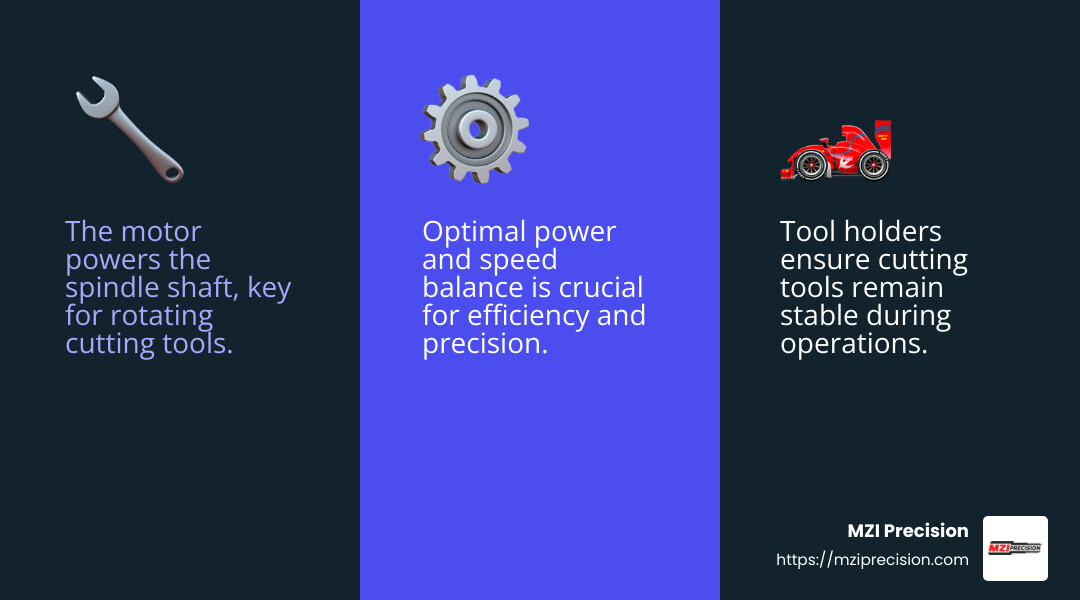 The motor powers the spindle shaft, key for rotating cutting tools.

Optimal power and speed balance is crucial for efficiency and precision.

Tool holders ensure cutting tools remain stable during operations.

MZI Precision
https://mziprecision.com

MZI PRECISION